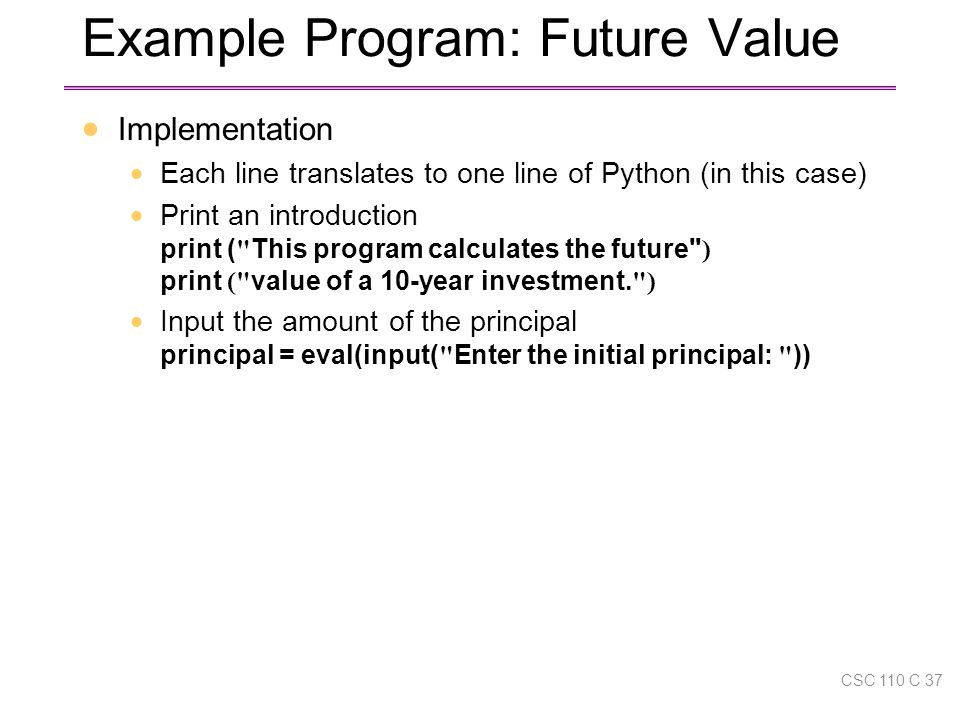 Example Program: Future Value

Implementation

Each line translates to one line of Python (in this case)

Print an introduction
print ("This program calculates the future")
print ("value of a 10-year investment.")

Input the amount of the principal
principal = eval(input("Enter the initial principal: "))

CSC 110 C 37